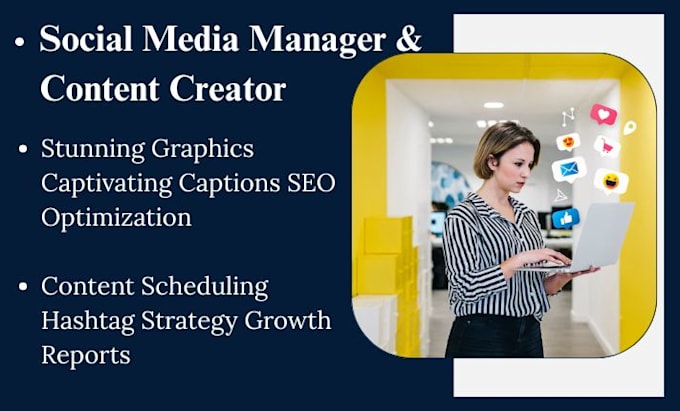 • Social Media Manager & Content Creator

• Stunning Graphics Captivating Captions SEO Optimization

• Content Scheduling Hashtag Strategy Growth Reports